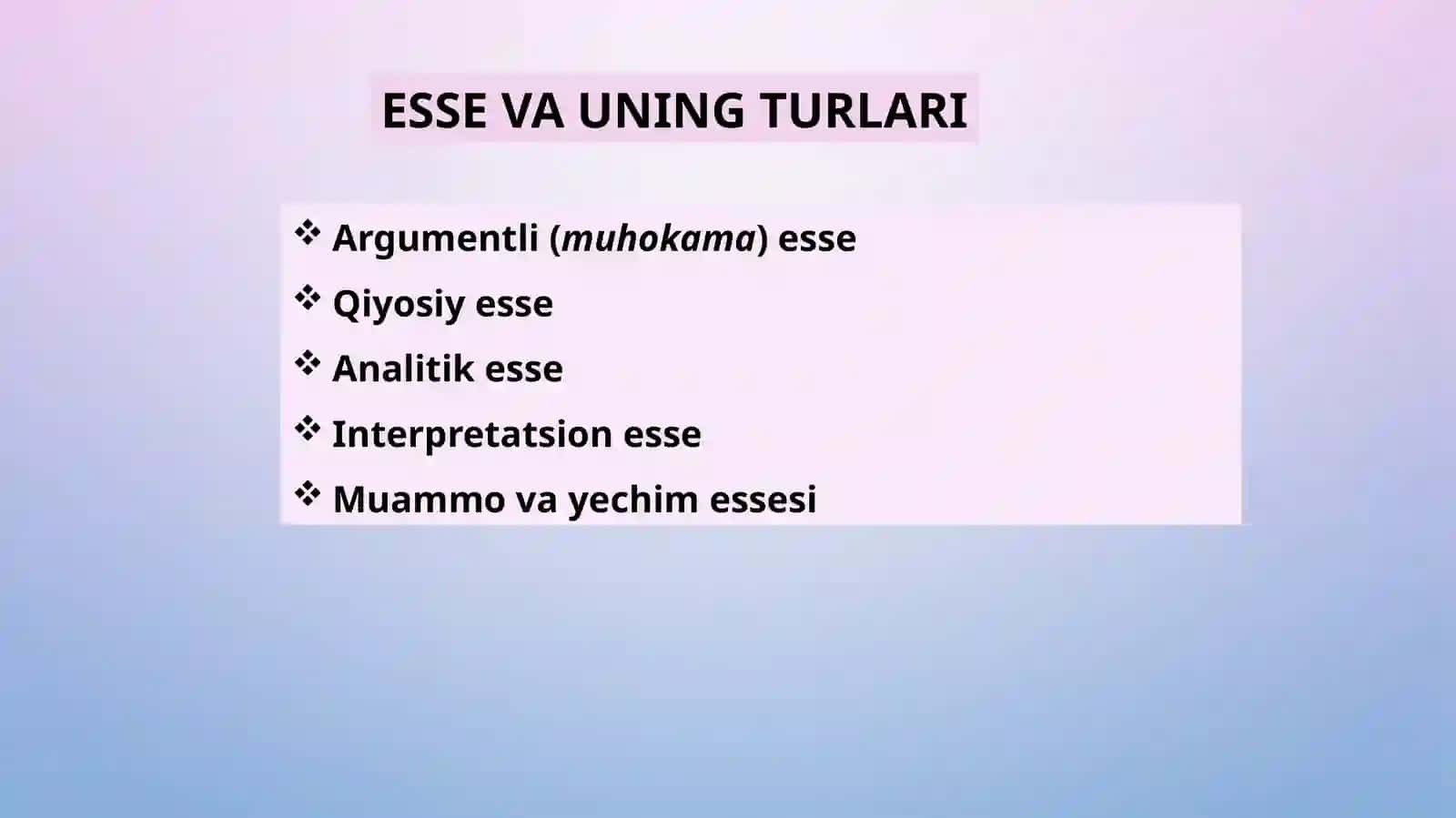 ESSE VA UNING TURLARI

❖ Argumentli (muhokama) esse
❖ Qiyosiy esse
❖ Analitik esse
❖ Interpretatsion esse
❖ Muammo va yechim essesi